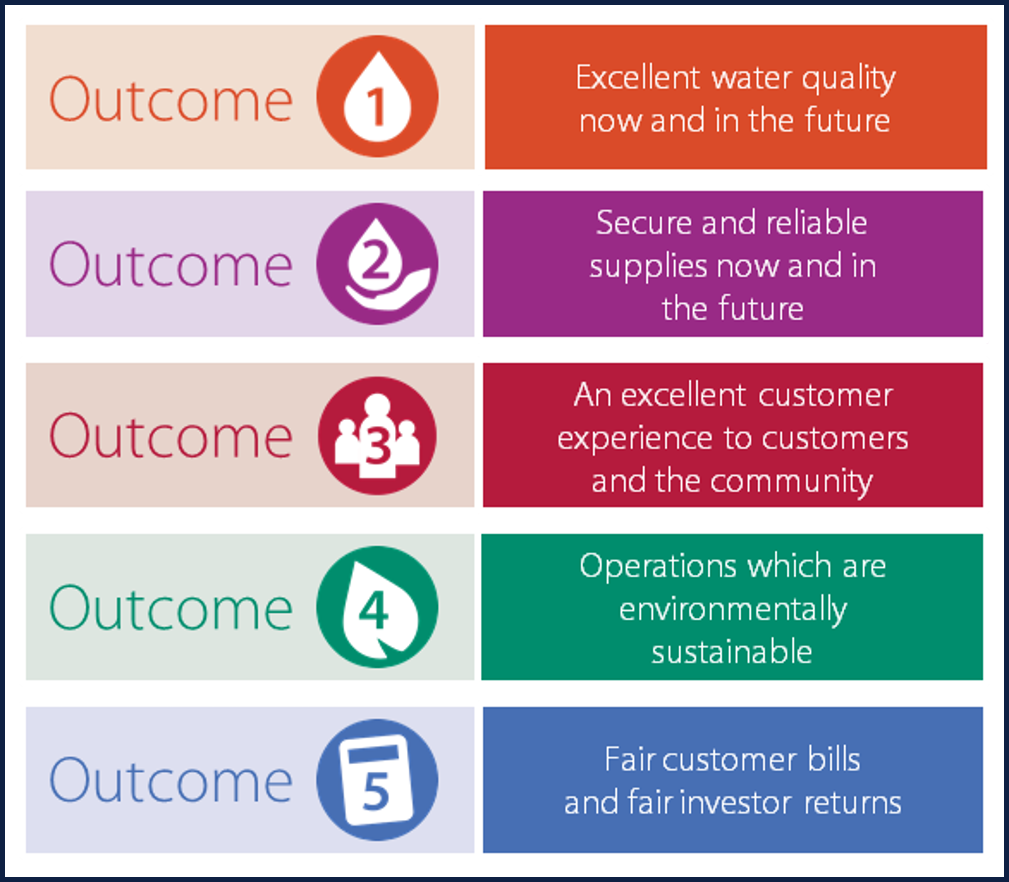 Outcome 1

Excellent water quality now and in the future

Outcome 2

Secure and reliable supplies now and in the future

Outcome 3

An excellent customer experience to customers and the community

Outcome 4

Operations which are environmentally sustainable

Outcome 5

Fair customer bills and fair investor returns